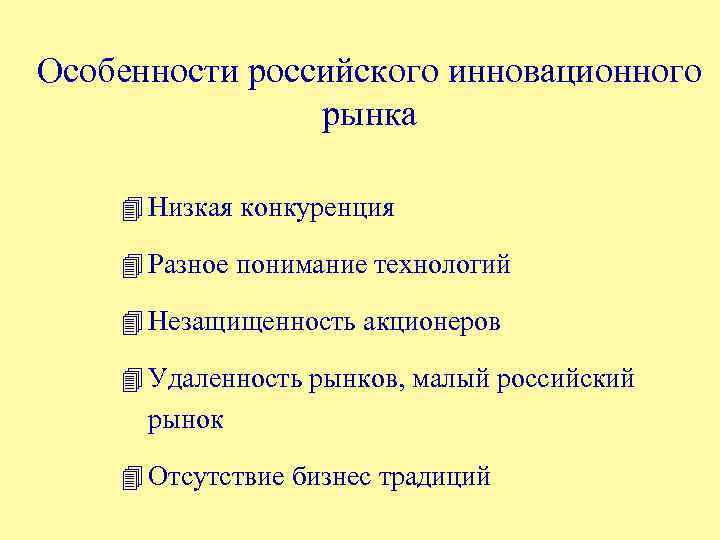 Особенности российского инновационного рынка

Низкая конкуренция

Разное понимание технологий

Незащищенность акционеров

Удаленность рынков, малый российский рынок

Отсутствие бизнес традиций